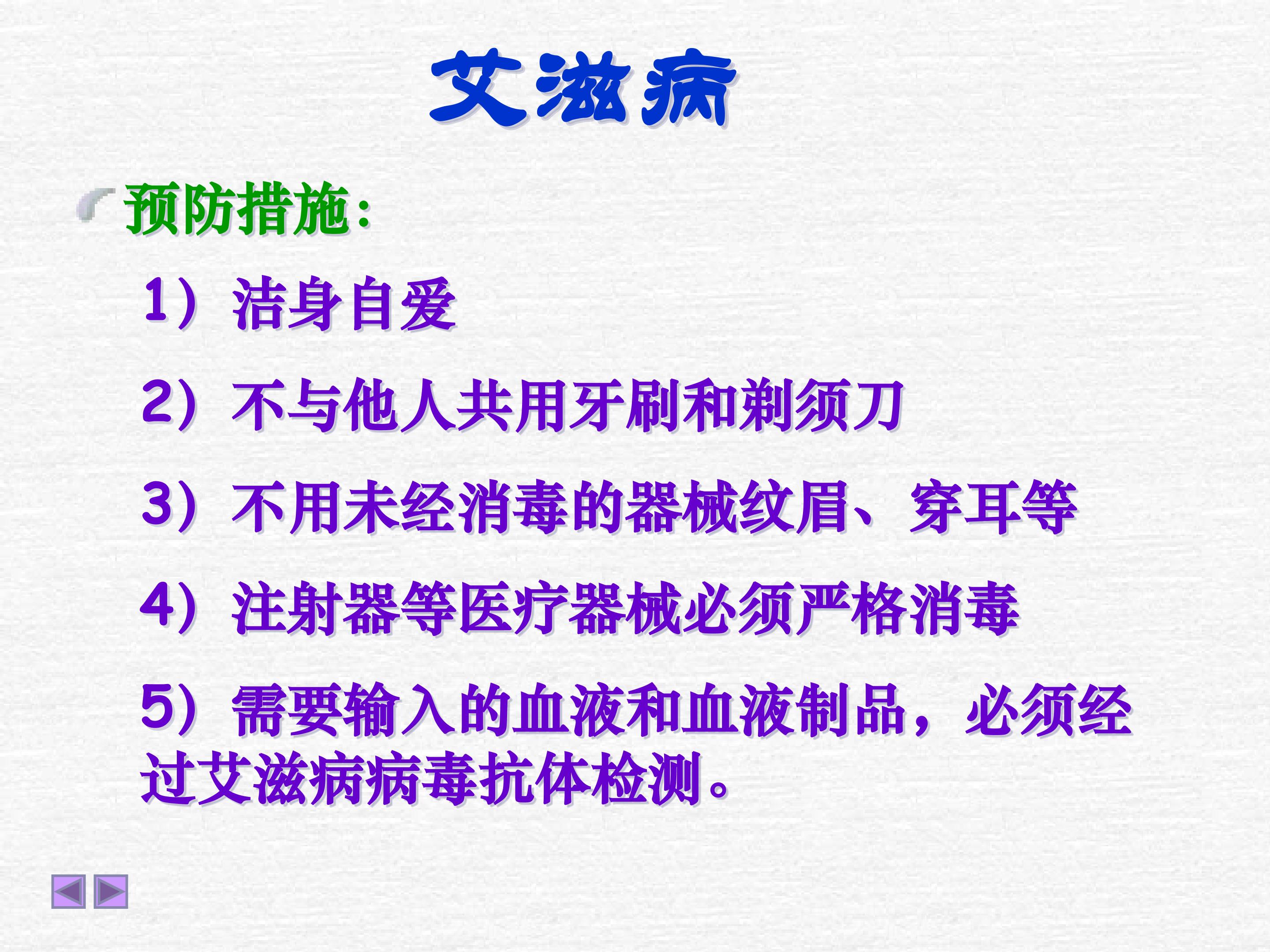 艾滋病

预防措施：

1）洁身自爱

2）不与他人共用牙刷和剃须刀

3）不用未经消毒的器械纹眉、穿耳等

4）注射器等医疗器械必须严格消毒

5）需要输入的血液和血液制品，必须经过艾滋病病毒抗体检测。